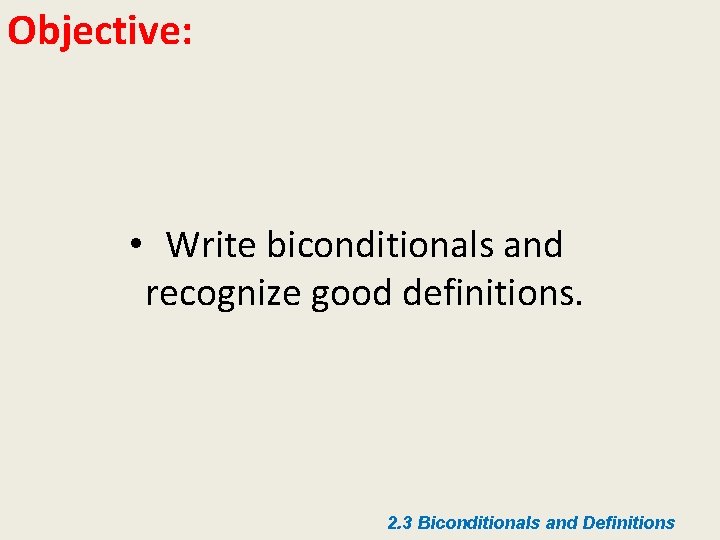 Objective:

• Write biconditionals and recognize good definitions.

2.3 Biconditionals and Definitions